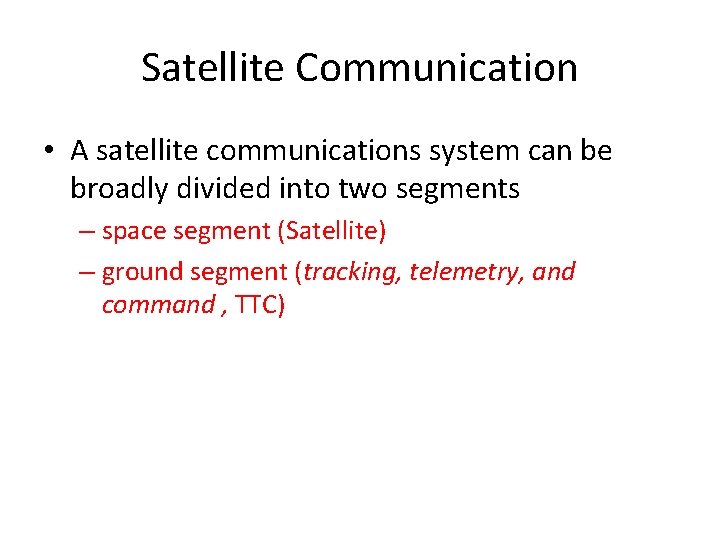 Satellite Communication

• A satellite communications system can be broadly divided into two segments

– space segment (Satellite)

– ground segment (tracking, telemetry, and command , TTC)